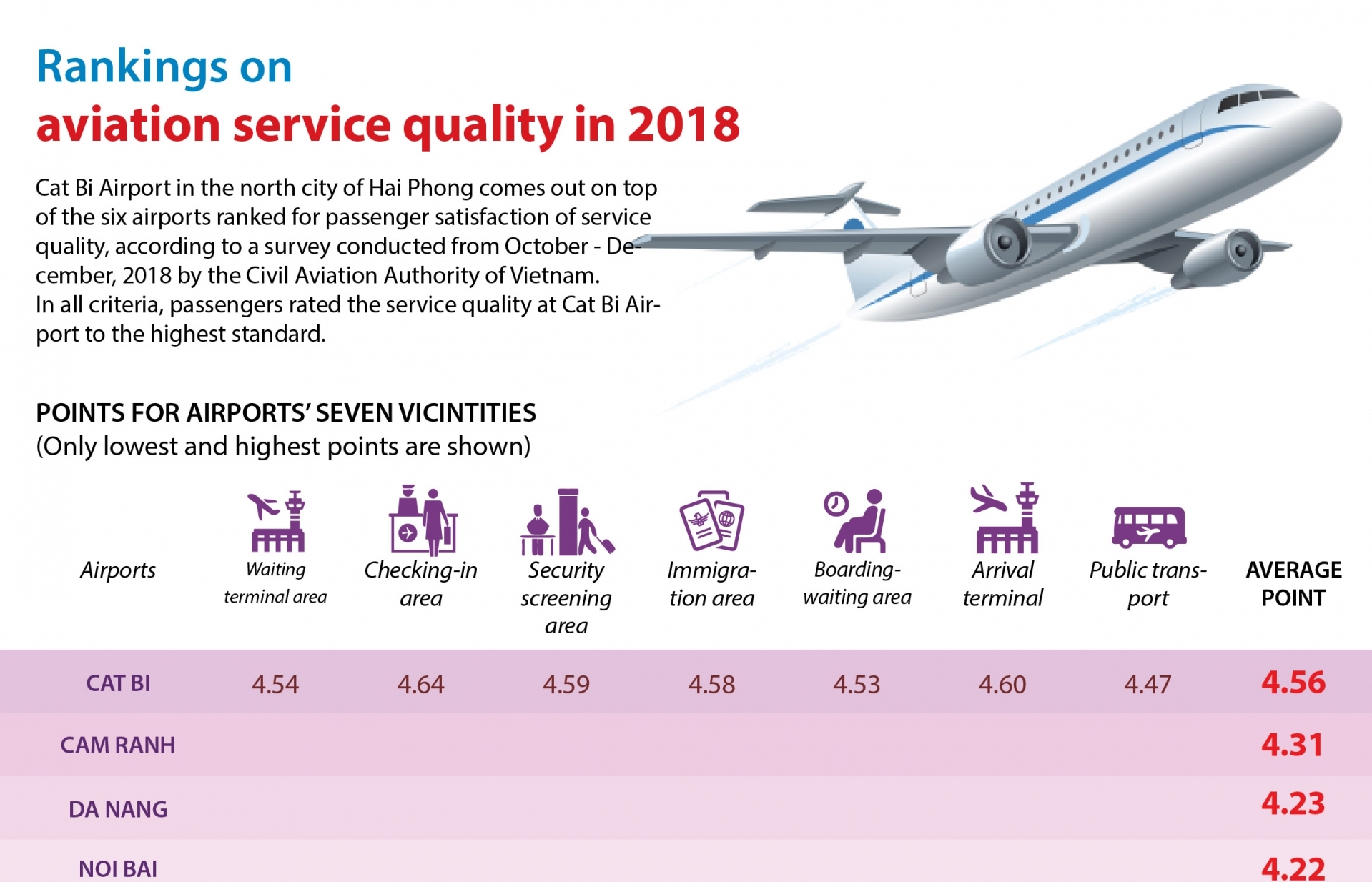 Rankings on
aviation service quality in 2018

Cat Bi Airport in the north city of Hai Phong comes out on top of the six airports ranked for passenger satisfaction of service quality, according to a survey conducted from October - December, 2018 by the Civil Aviation Authority of Vietnam.
In all criteria, passengers rated the service quality at Cat Bi Airport to the highest standard.

POINTS FOR AIRPORTS' SEVEN VICINTITIES
(Only lowest and highest points are shown)

| Airports | Waiting terminal area | Checking-in area | Security screening area | Immigration area | Boarding-waiting area | Arrival terminal | Public transport | AVERAGE POINT |
|---|---|---|---|---|---|---|---|---|
| CAT BI | 4.54 | 4.64 | 4.59 | 4.58 | 4.53 | 4.60 | 4.47 | 4.56 |
| CAM RANH | | | | | | | | 4.31 |
| DA NANG | | | | | | | | 4.23 |
| NOI BAI | | | | | | | | 4.22 |